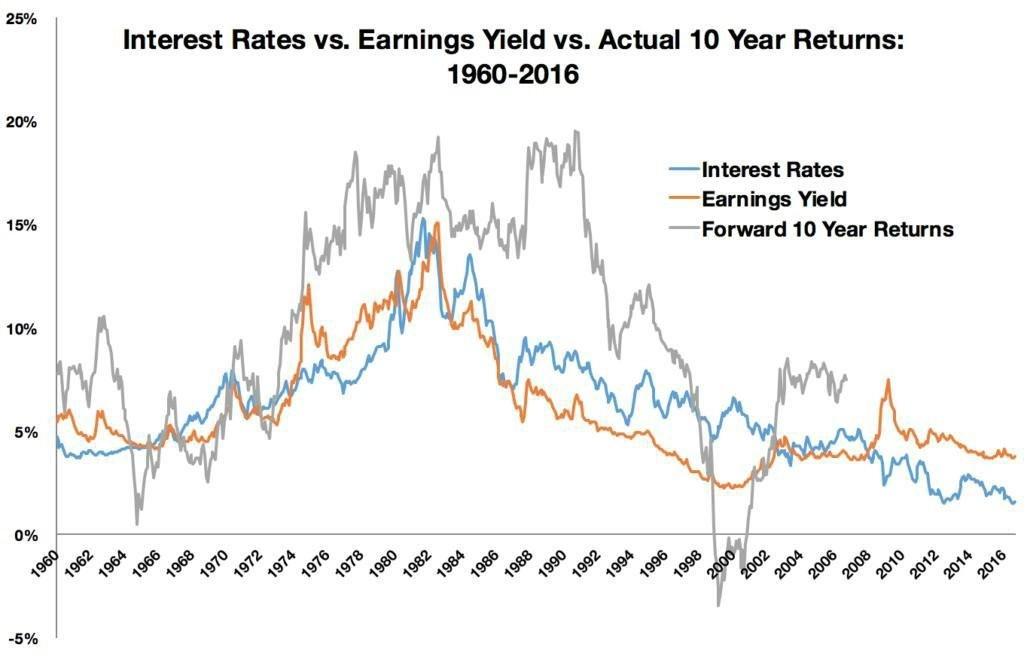 Interest Rates vs. Earnings Yield vs. Actual 10 Year Returns: 1960-2016

Interest Rates
Earnings Yield
Forward 10 Year Returns

25%
20%
15%
10%
5%
0%
-5%

1960
1962
1964
1966
1968
1970
1972
1974
1976
1978
1980
1982
1984
1986
1988
1990
1992
1994
1996
1998
2000
2002
2004
2006
2008
2010
2012
2014
2016